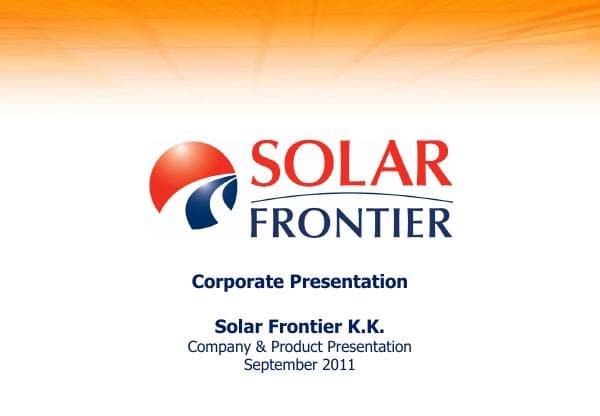 SOLAR
FRONTIER

Corporate Presentation

Solar Frontier K.K.
Company & Product Presentation
September 2011